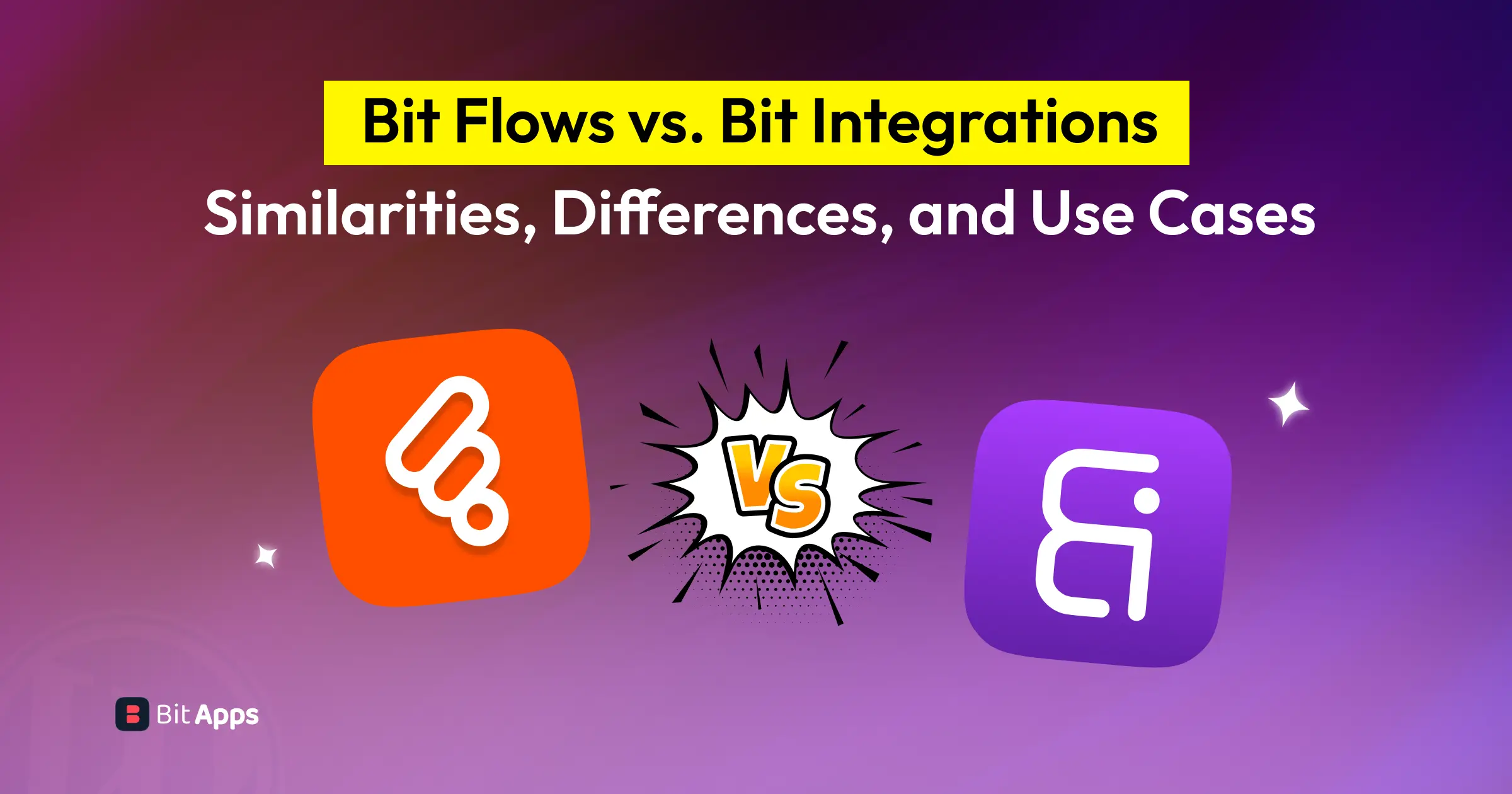 Bit Flows vs. Bit Integrations
Similarities, Differences, and Use Cases

VS

Bit Apps